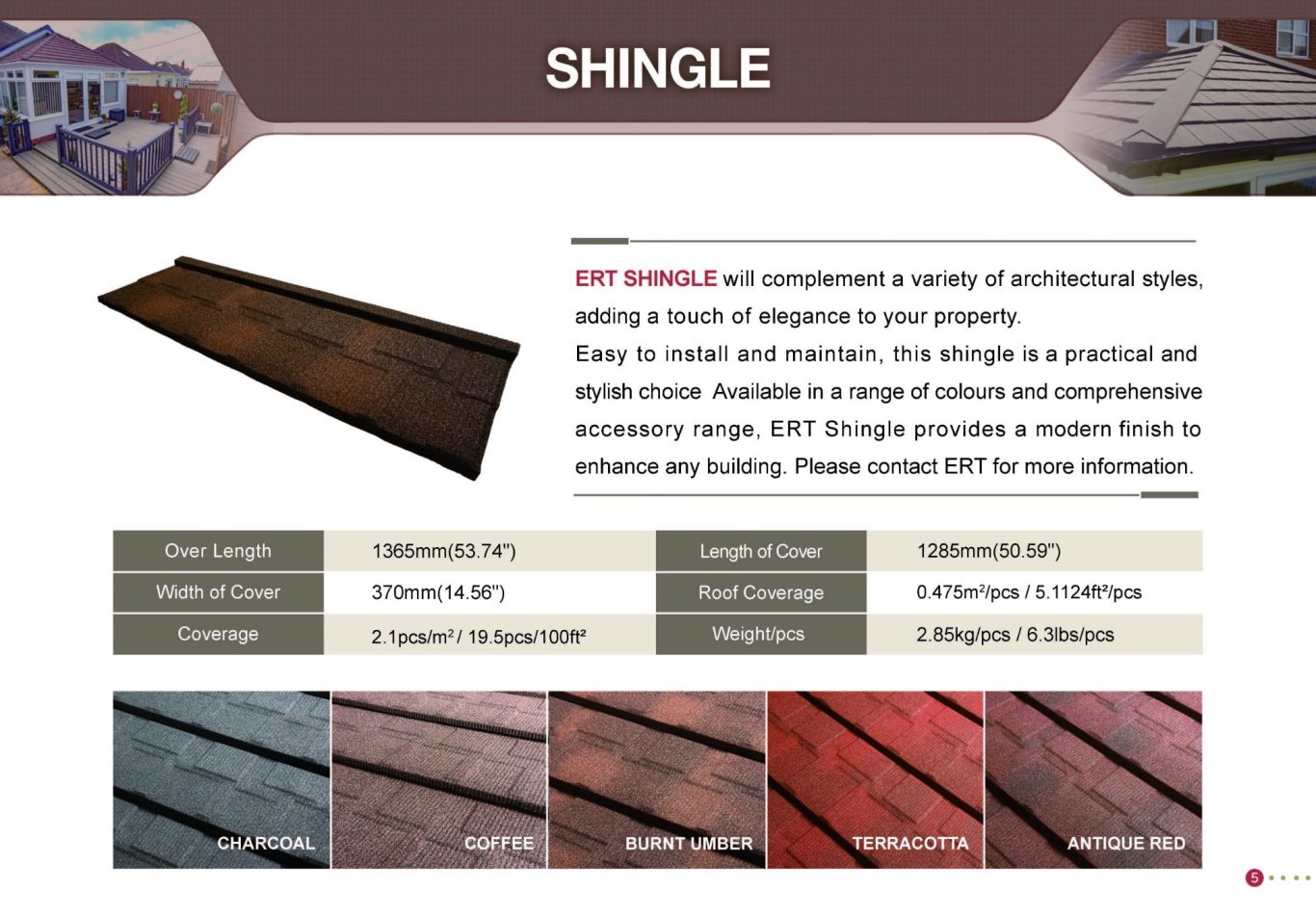 SHINGLE

ERT SHINGLE will complement a variety of architectural styles, adding a touch of elegance to your property.
Easy to install and maintain, this shingle is a practical and stylish choice Available in a range of colours and comprehensive accessory range, ERT Shingle provides a modern finish to enhance any building. Please contact ERT for more information.

| Over Length | 1365mm(53.74") | Length of Cover | 1285mm(50.59") |
|---|---|---|---|
| Width of Cover | 370mm(14.56") | Roof Coverage | 0.475m²/pcs / 5.1124ft²/pcs |
| Coverage | 2.1pcs/m² / 19.5pcs/100ft² | Weight/pcs | 2.85kg/pcs / 6.3lbs/pcs |

CHARCOAL
COFFEE
BURNT UMBER
TERRACOTTA
ANTIQUE RED

5